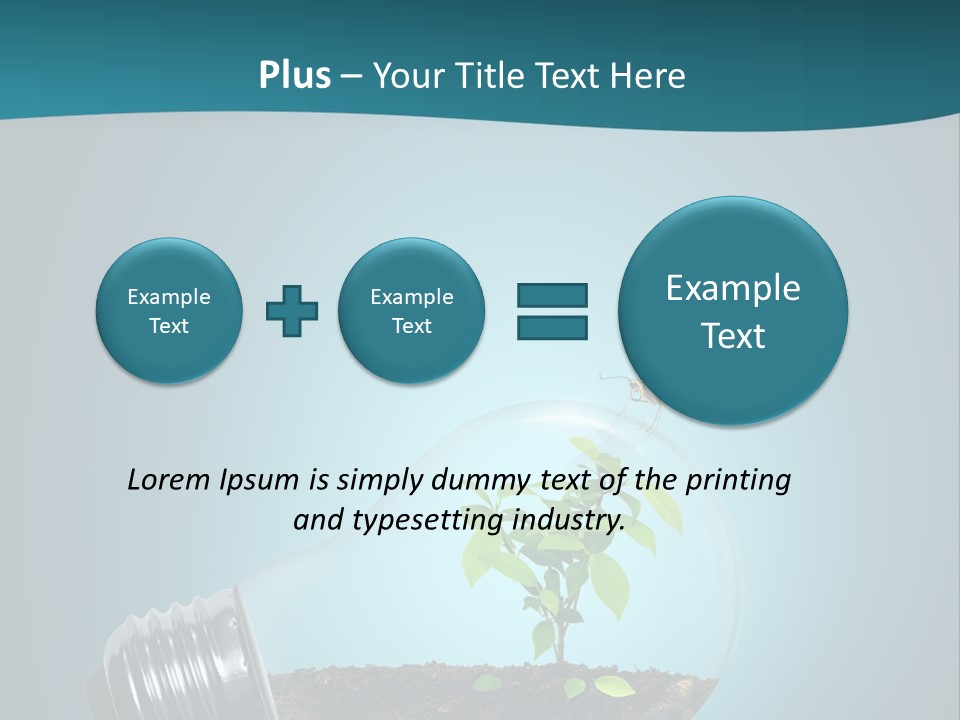 Plus – Your Title Text Here

Example Text

Example Text

Example Text

Lorem Ipsum is simply dummy text of the printing and typesetting industry.